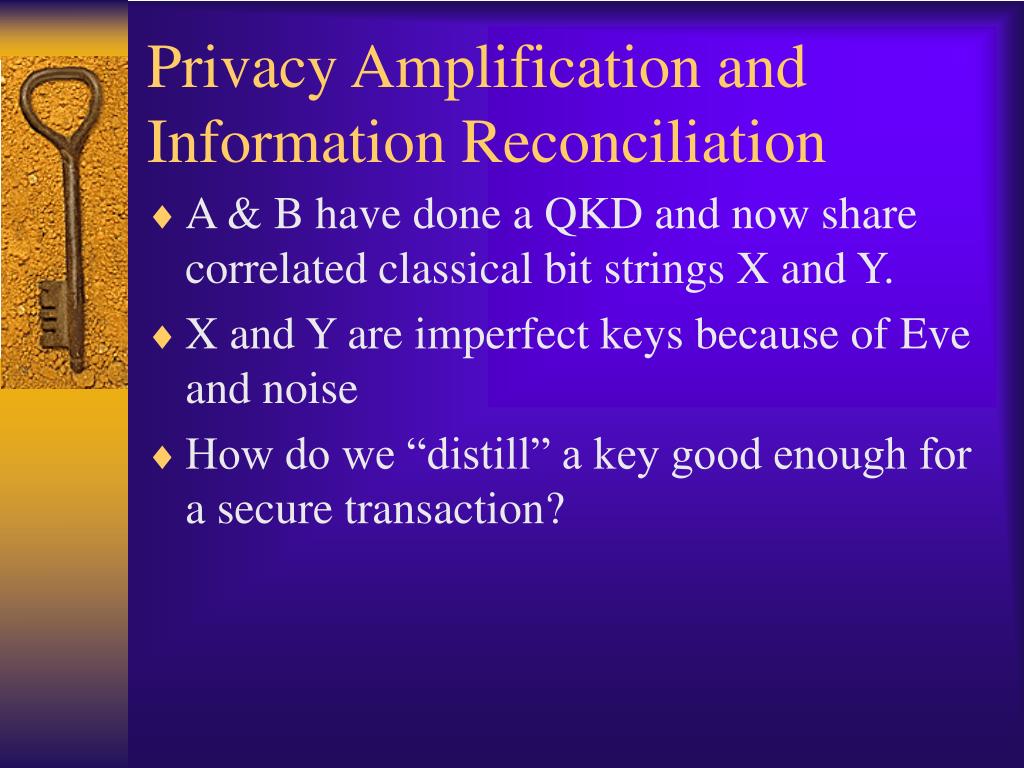 Privacy Amplification and Information Reconciliation

♦ A & B have done a QKD and now share correlated classical bit strings X and Y.

♦ X and Y are imperfect keys because of Eve and noise

♦ How do we “distill” a key good enough for a secure transaction?